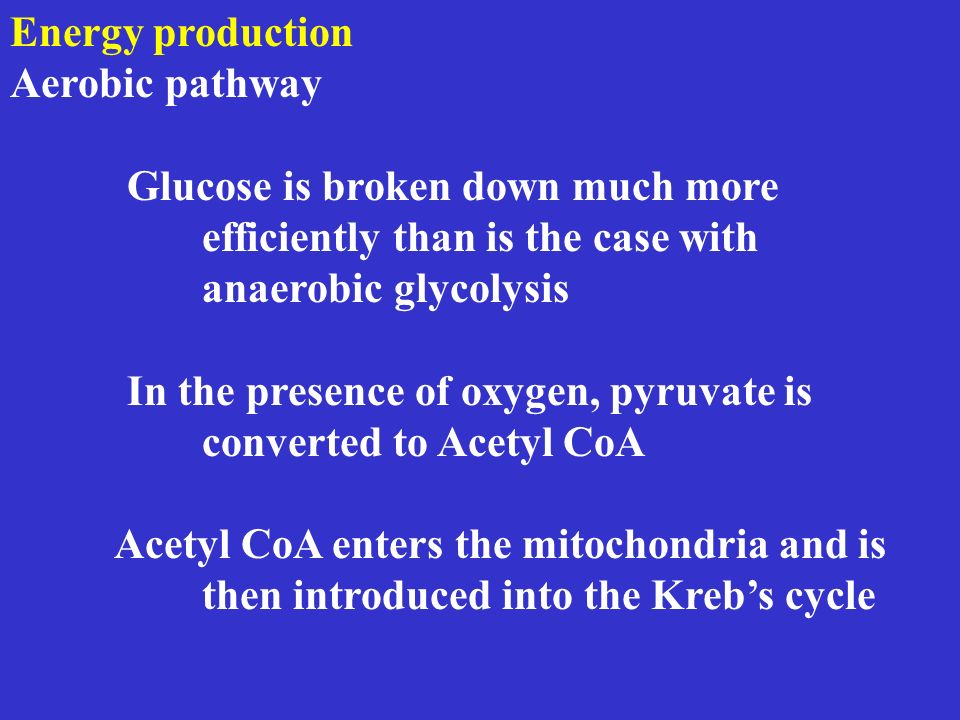 Energy production
Aerobic pathway

Glucose is broken down much more efficiently than is the case with anaerobic glycolysis

In the presence of oxygen, pyruvate is converted to Acetyl CoA

Acetyl CoA enters the mitochondria and is then introduced into the Kreb’s cycle